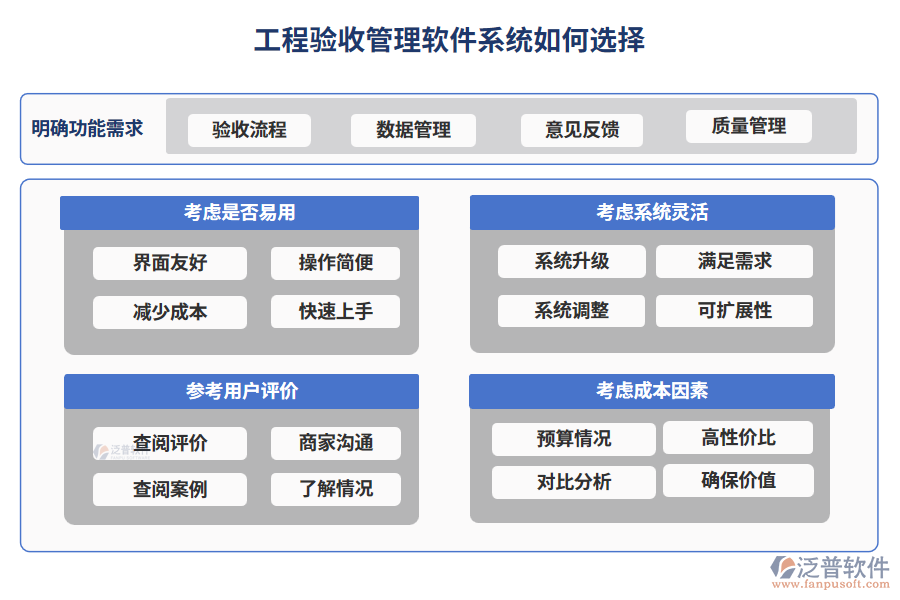 工程验收管理软件系统如何选择

明确功能需求
验收流程
数据管理
意见反馈
质量管理

考虑是否易用
界面友好
操作简便
减少成本
快速上手

考虑系统灵活
系统升级
满足需求
系统调整
可扩展性

参考用户评价
查阅评价
商家沟通
查阅案例
了解情况

考虑成本因素
预算情况
高性价比
对比分析
确保价值

泛普软件
www.fanpusoft.com